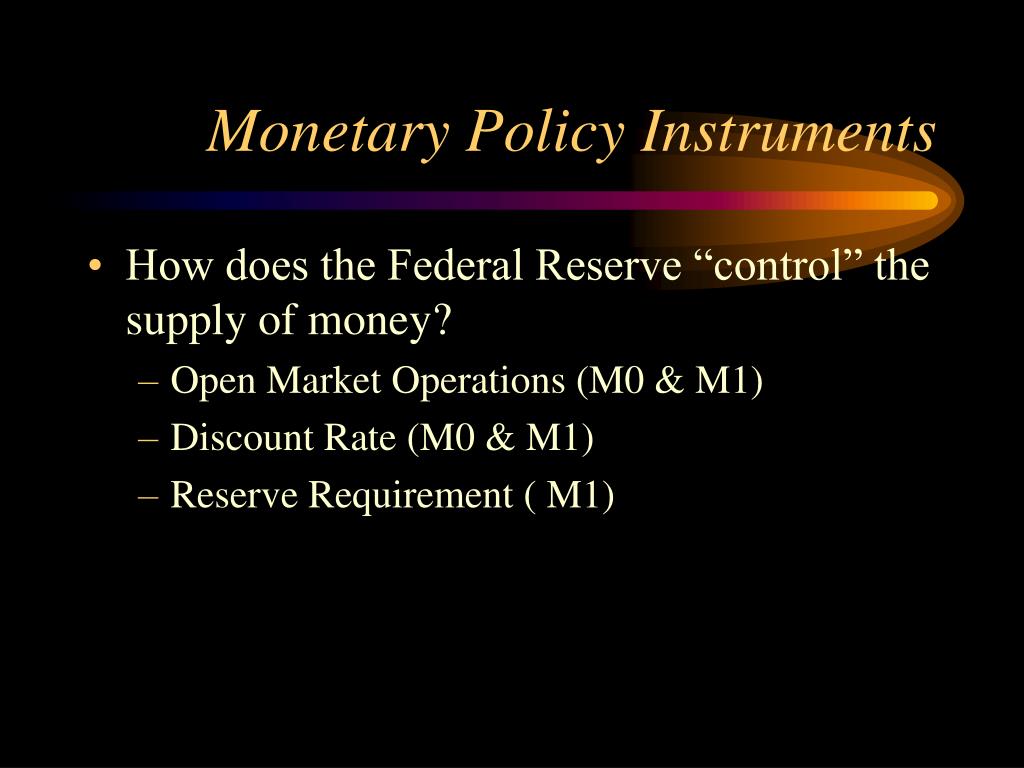 Monetary Policy Instruments

• How does the Federal Reserve “control” the supply of money?
– Open Market Operations (M0 & M1)
– Discount Rate (M0 & M1)
– Reserve Requirement ( M1)